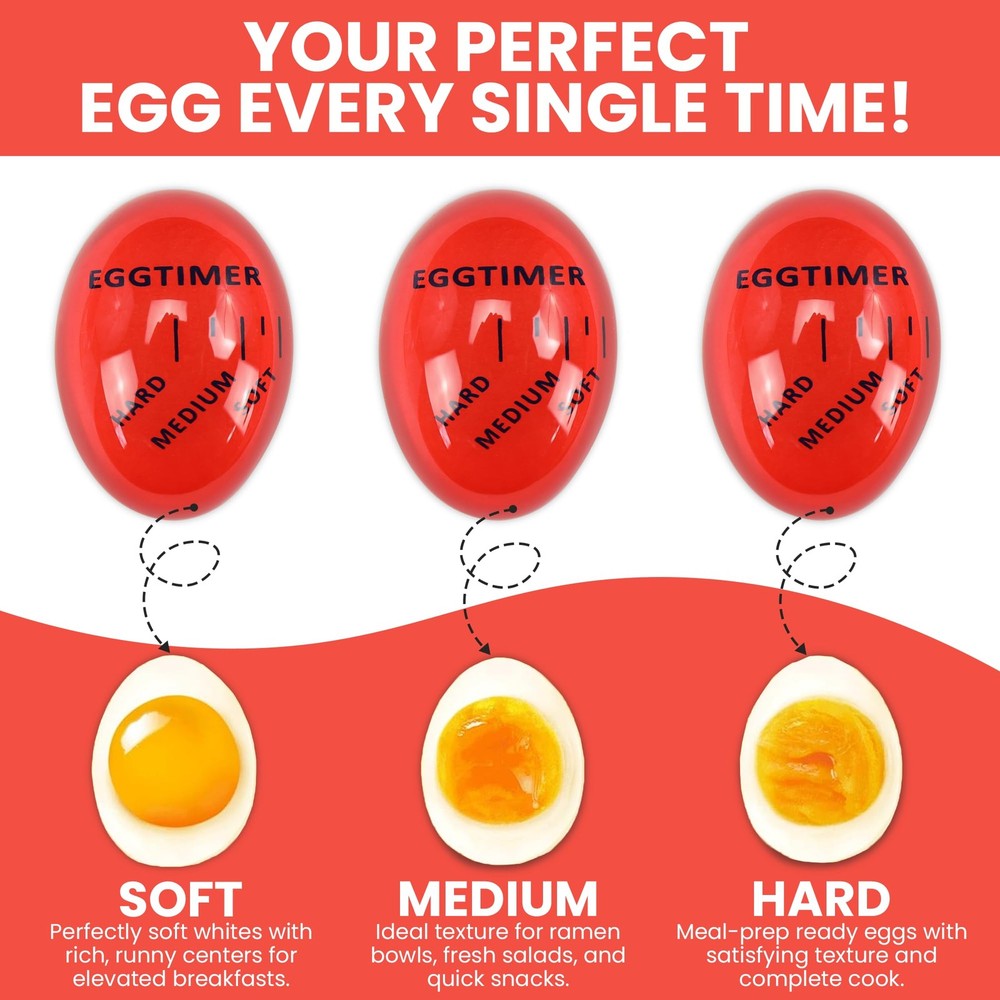 YOUR PERFECT EGG EVERY SINGLE TIME!

EGGTIMER
HARD MEDIUM SOFT

EGGTIMER
HARD MEDIUM SOFT

EGGTIMER
HARD MEDIUM SOFT

SOFT
Perfectly soft whites with rich, runny centers for elevated breakfasts.

MEDIUM
Ideal texture for ramen bowls, fresh salads, and quick snacks.

HARD
Meal-prep ready eggs with satisfying texture and complete cook.